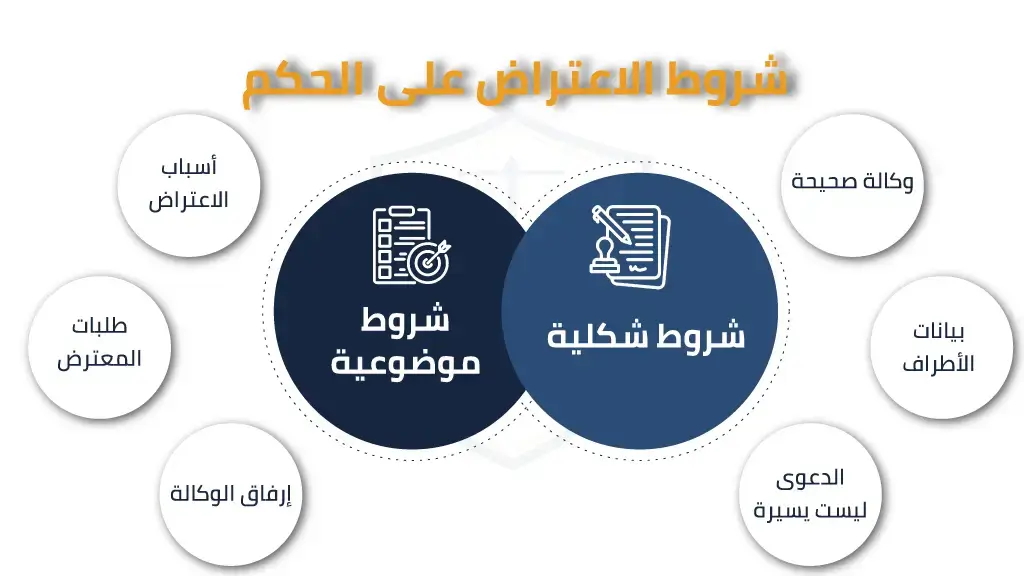 شروط الاعتراض على الحكم

شروط شكلية

وكالة صحيحة

بيانات الأطراف

الدعوى ليست يسيرة

شروط موضوعية

أسباب الاعتراض

طلبات المعترض

إرفاق الوكالة